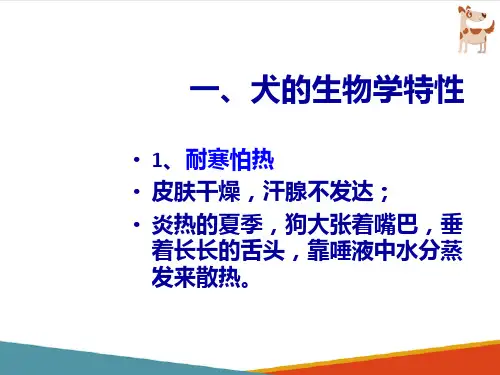 一、犬的生物学特性

• 1、耐寒怕热
• 皮肤干燥，汗腺不发达；
• 炎热的夏季，狗大张着嘴巴，垂着长长的舌头，靠唾液中水分蒸发来散热。